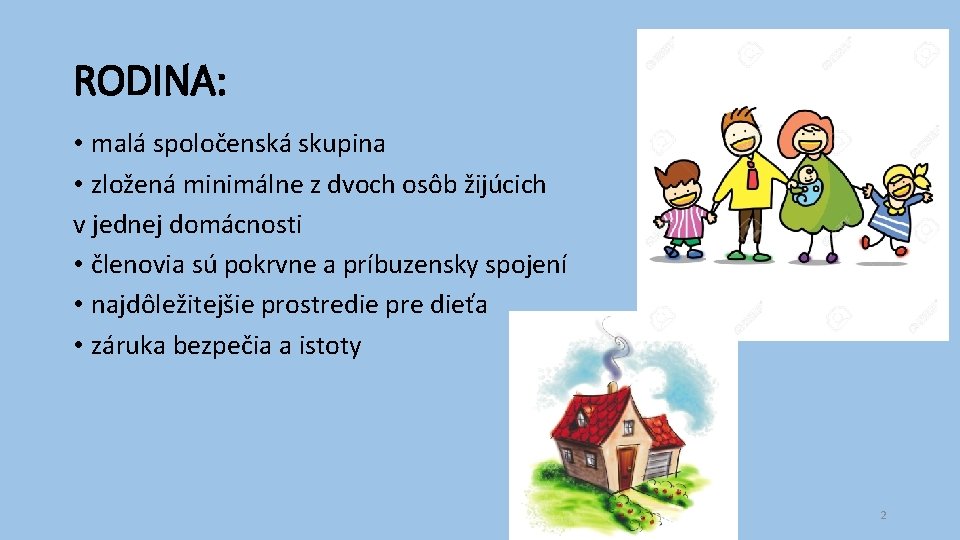 RODINA:

• malá spoločenská skupina
• zložená minimálne z dvoch osôb žijúcich v jednej domácnosti
• členovia sú pokrvne a príbuzensky spojení
• najdôležitejšie prostredie pre dieťa
• záruka bezpečia a istoty

2